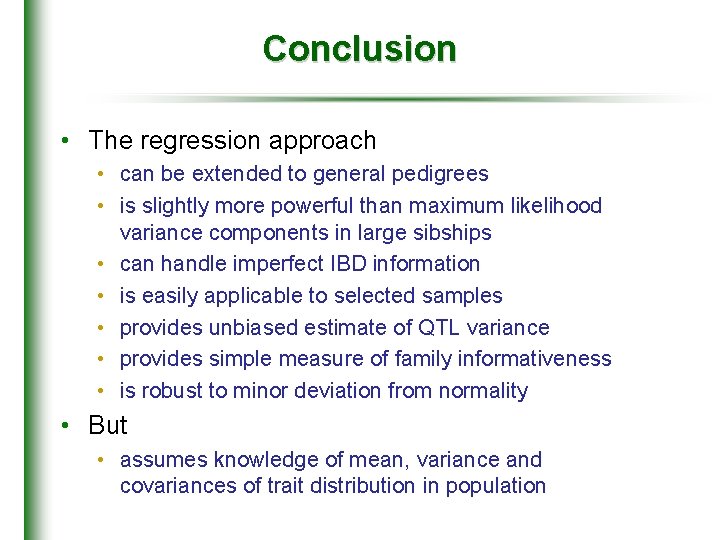 Conclusion

• The regression approach
  • can be extended to general pedigrees
  • is slightly more powerful than maximum likelihood variance components in large sibships
  • can handle imperfect IBD information
  • is easily applicable to selected samples
  • provides unbiased estimate of QTL variance
  • provides simple measure of family informativeness
  • is robust to minor deviation from normality
• But
  • assumes knowledge of mean, variance and covariances of trait distribution in population